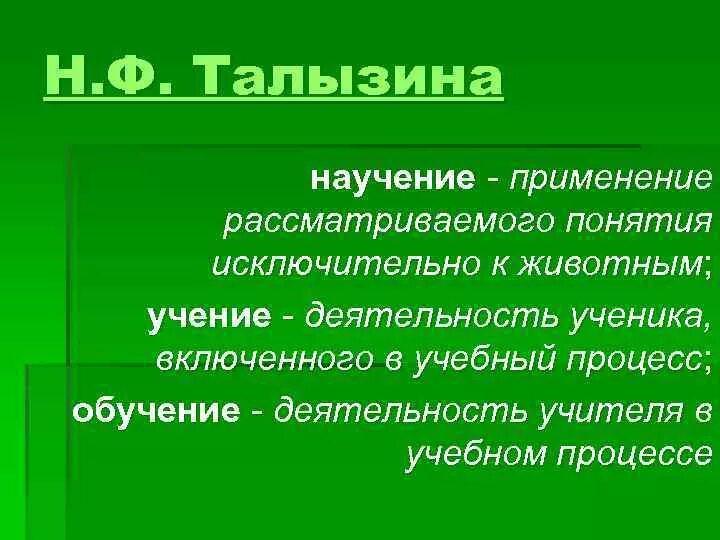 Н.Ф. Талызина

научение - применение рассматриваемого понятия исключительно к животным;

учение - деятельность ученика, включенного в учебный процесс;

обучение - деятельность учителя в учебном процессе